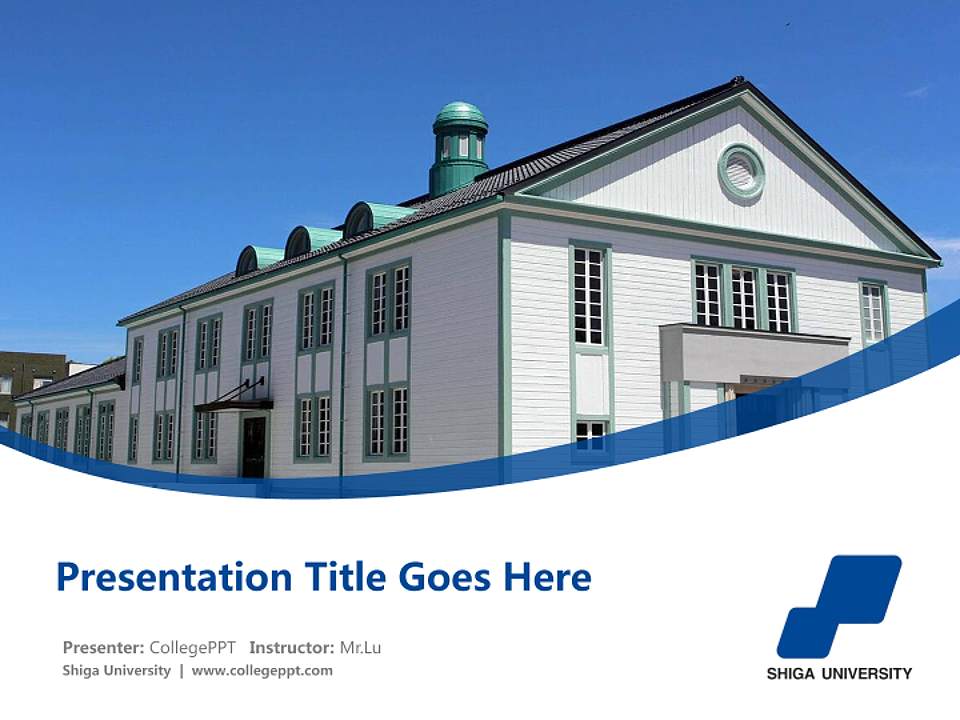 Presentation Title Goes Here

Presenter: CollegePPT Instructor: Mr.Lu
Shiga University | www.collegeppt.com

SHIGA UNIVERSITY